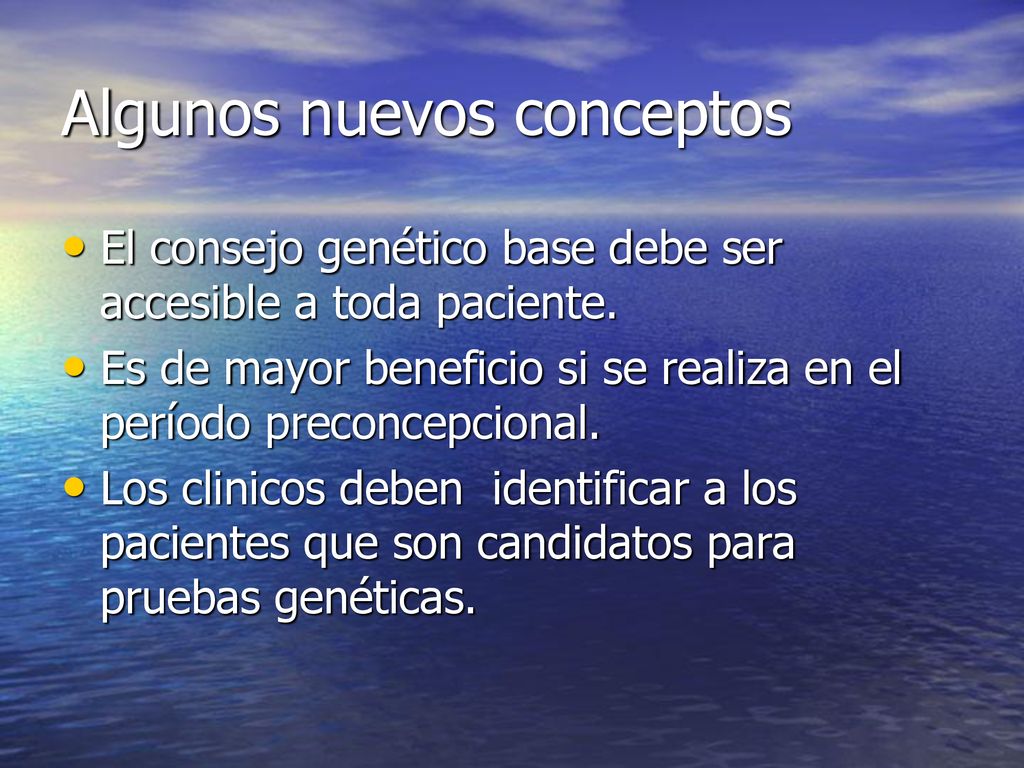 Algunos nuevos conceptos

• El consejo genético base debe ser accesible a toda paciente.
• Es de mayor beneficio si se realiza en el período preconcepcional.
• Los clinicos deben identificar a los pacientes que son candidatos para pruebas genéticas.